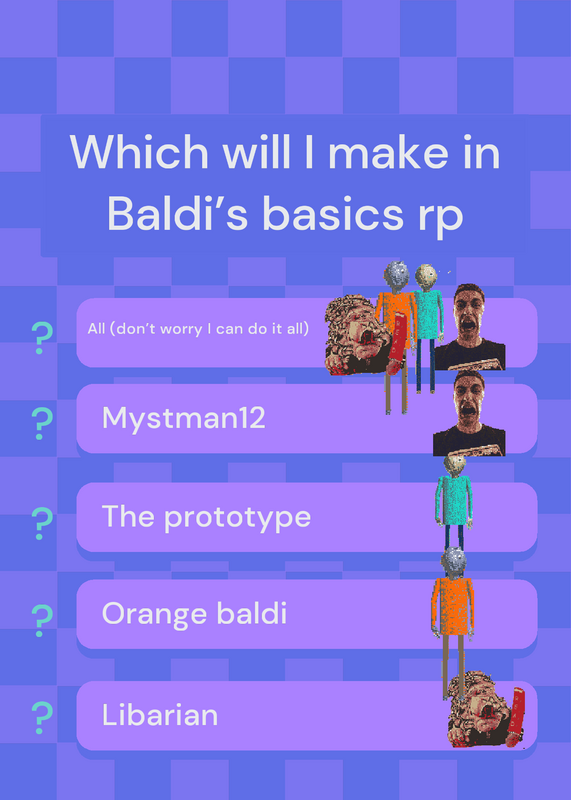 Which will I make in Baldi’s basics rp

?
All (don’t worry I can do it all)

?
Mystman12

?
The prototype

?
Orange baldi

?
Libarian